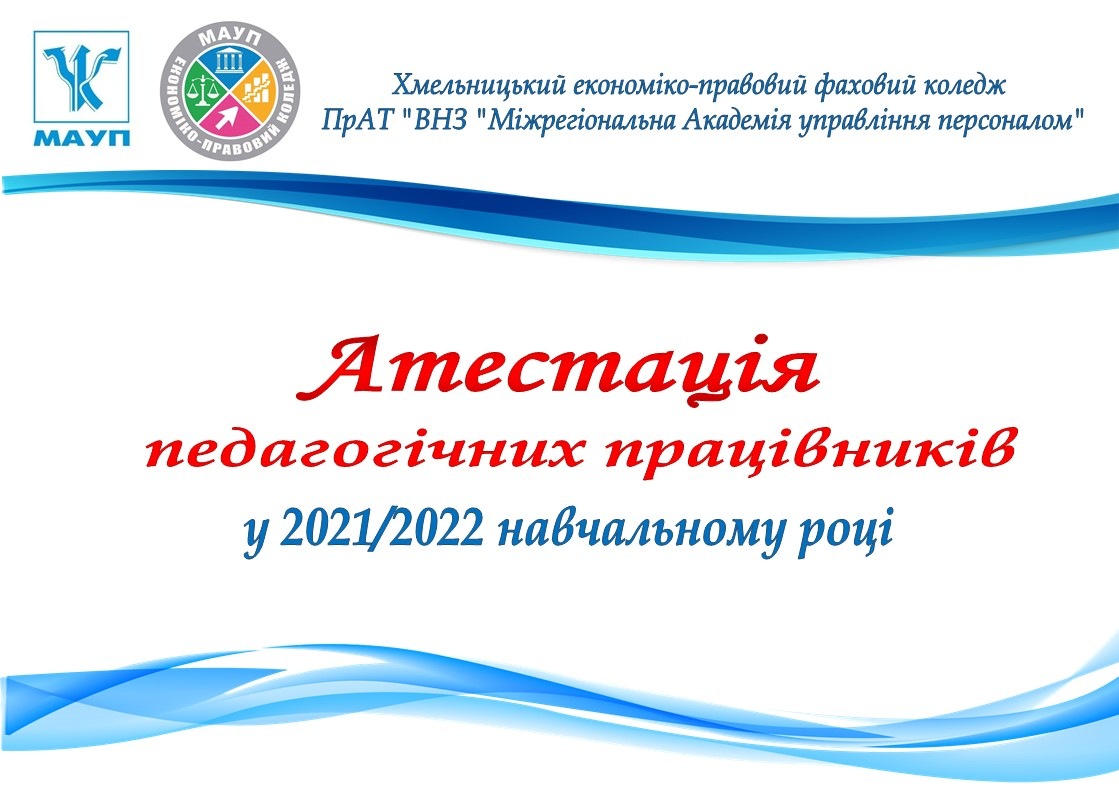 МАУП

МАУП
ЕКОНОМІКО-ПРАВОВИЙ КОЛЕДЖ

Хмельницький економіко-правовий фаховий коледж
ПрАТ "ВНЗ "Міжрегіональна Академія управління персоналом"

Атестація
педагогічних працівників
у 2021/2022 навчальному році